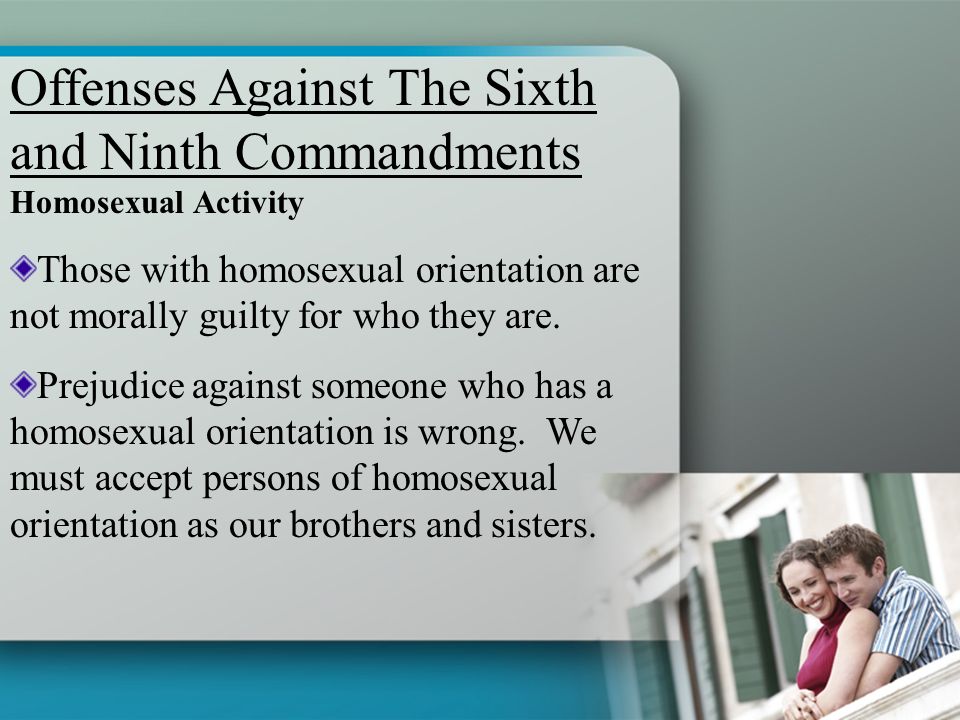 Offenses Against The Sixth and Ninth Commandments
Homosexual Activity

Those with homosexual orientation are not morally guilty for who they are.

Prejudice against someone who has a homosexual orientation is wrong. We must accept persons of homosexual orientation as our brothers and sisters.